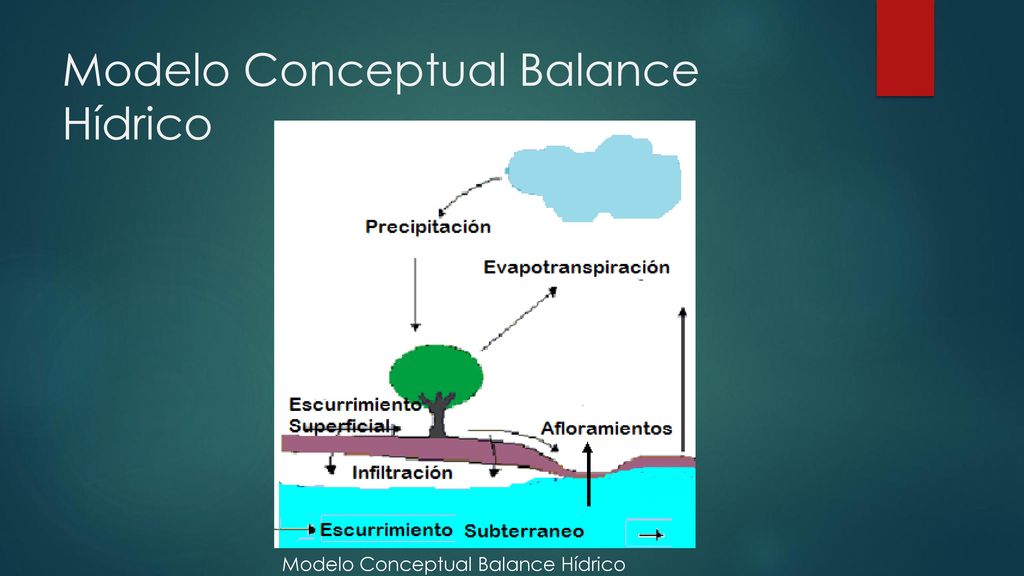 Modelo Conceptual Balance Hídrico

Precipitación

Evapotranspiración

Escurrimiento Superficial

Afloramientos

Infiltración

Escurrimiento Subterraneo

Modelo Conceptual Balance Hídrico